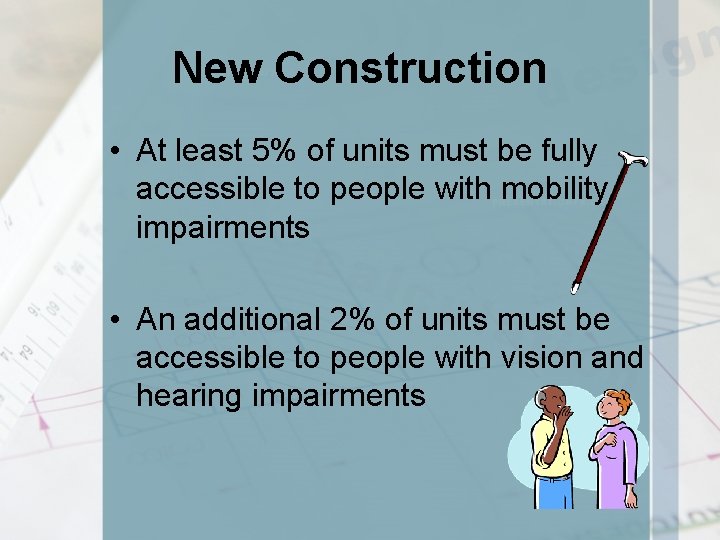 New Construction

• At least 5% of units must be fully accessible to people with mobility impairments

• An additional 2% of units must be accessible to people with vision and hearing impairments